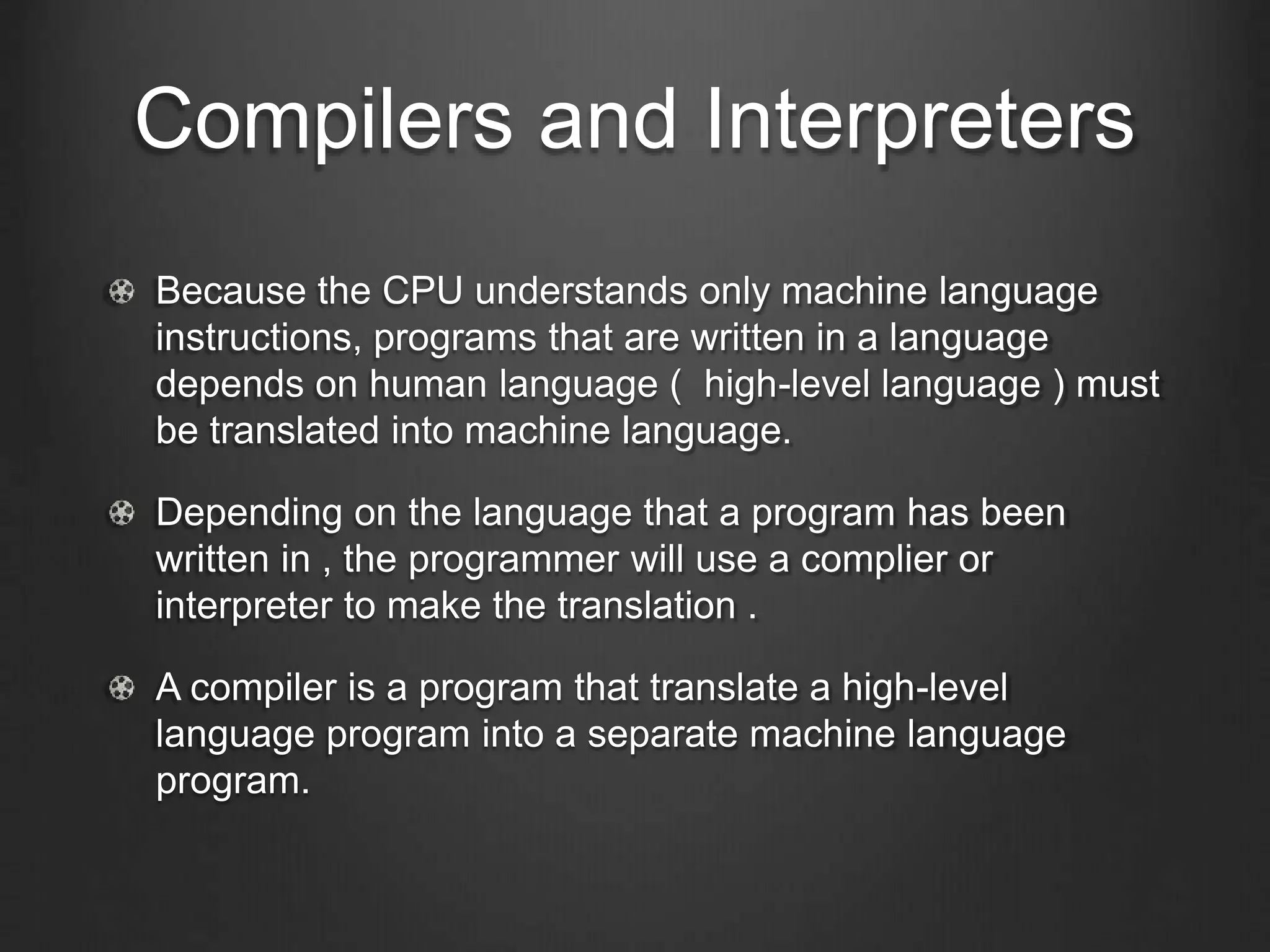 Compilers and Interpreters

Because the CPU understands only machine language instructions, programs that are written in a language depends on human language (  high-level language ) must be translated into machine language.

Depending on the language that a program has been written in , the programmer will use a complier or interpreter to make the translation .

A compiler is a program that translate a high-level language program into a separate machine language program.